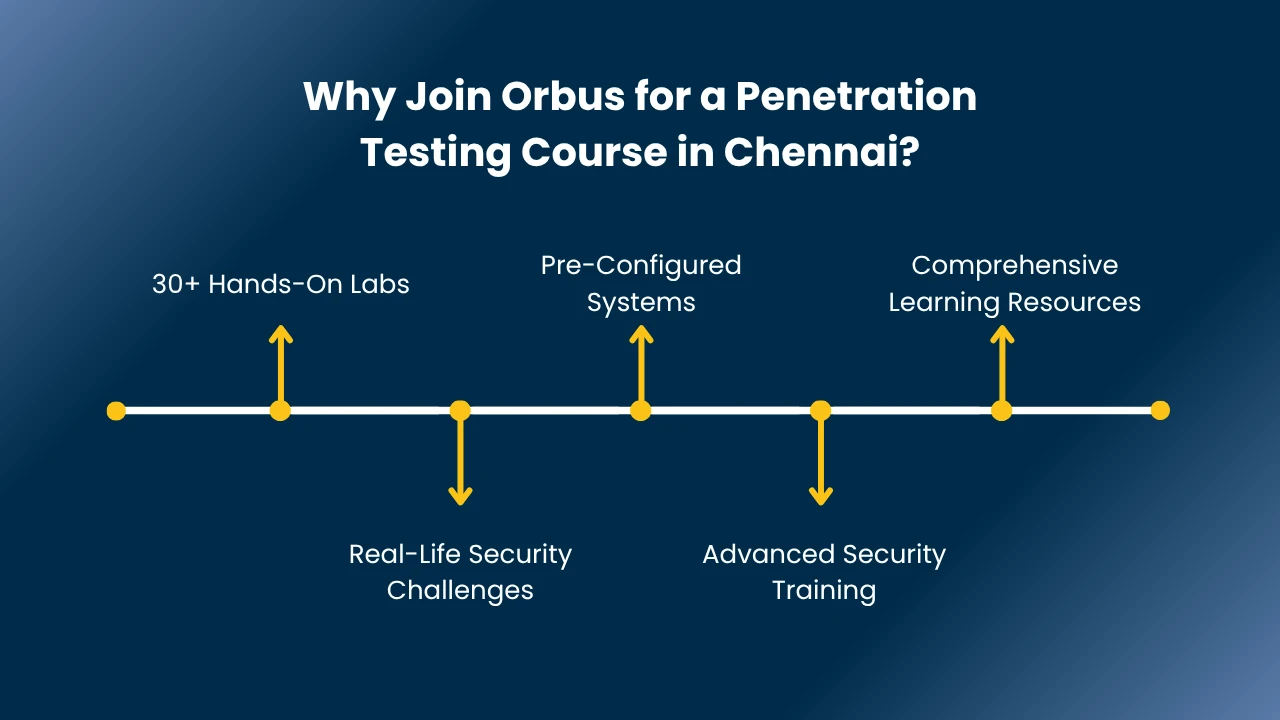 Why Join Orbus for a Penetration Testing Course in Chennai?

30+ Hands-On Labs

Real-Life Security Challenges

Pre-Configured Systems

Advanced Security Training

Comprehensive Learning Resources